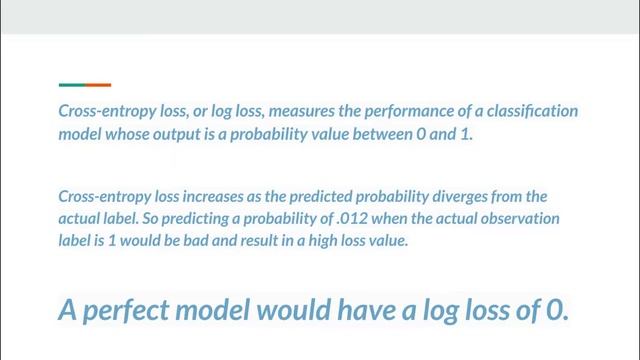 Cross-entropy loss, or log loss, measures the performance of a classification model whose output is a probability value between 0 and 1.

Cross-entropy loss increases as the predicted probability diverges from the actual label. So predicting a probability of .012 when the actual observation label is 1 would be bad and result in a high loss value.

A perfect model would have a log loss of 0.